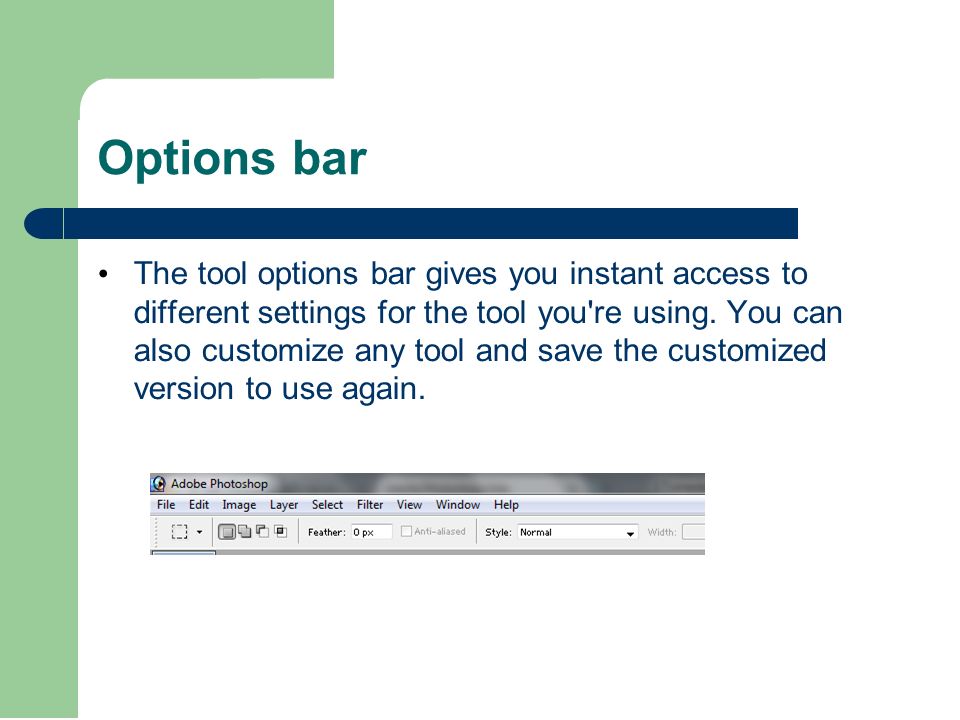 Options bar

• The tool options bar gives you instant access to different settings for the tool you're using. You can also customize any tool and save the customized version to use again.

Adobe Photoshop
File Edit Image Layer Select Filter View Window Help
Feather: 0 px Anti-aliased Style: Normal Width: